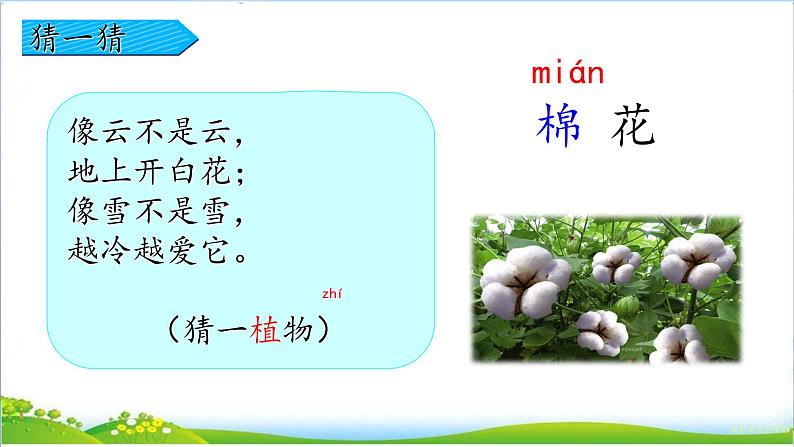 猜一猜

像云不是云，
地上开白花；
像雪不是雪，
越冷越爱它。

zhí
（猜一植物）

mián
棉 花